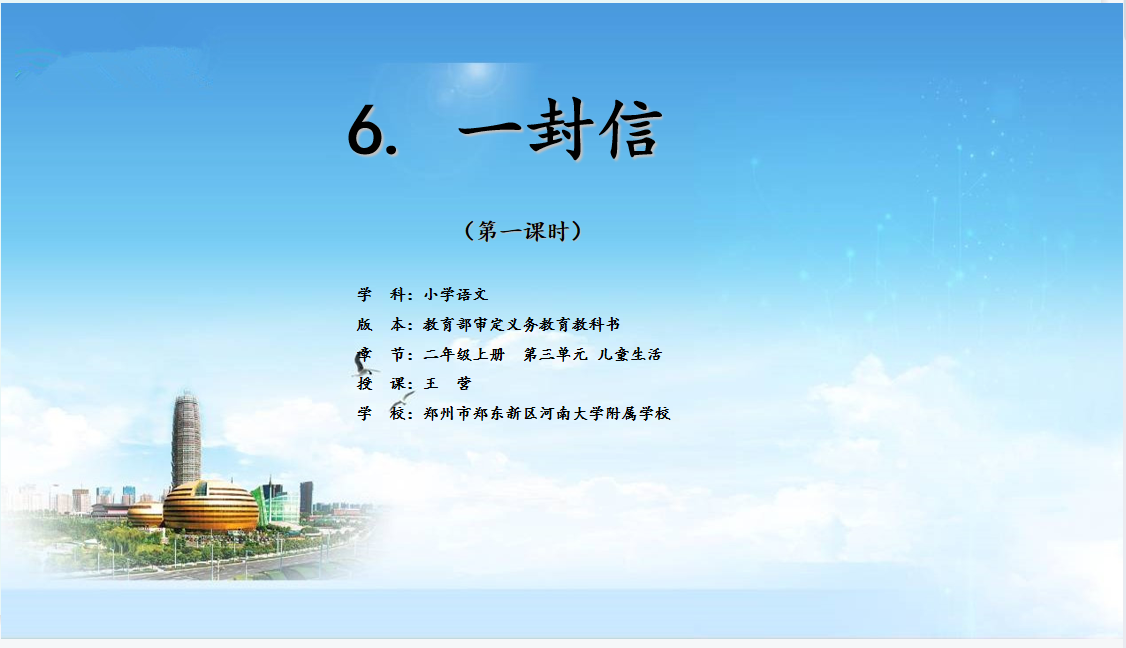 6. 一封信

（第一课时）

学　科：小学语文
版　本：教育部审定义务教育教科书
章　节：二年级上册　第三单元 儿童生活
授　课：王　莹
学　校：郑州市郑东新区河南大学附属学校